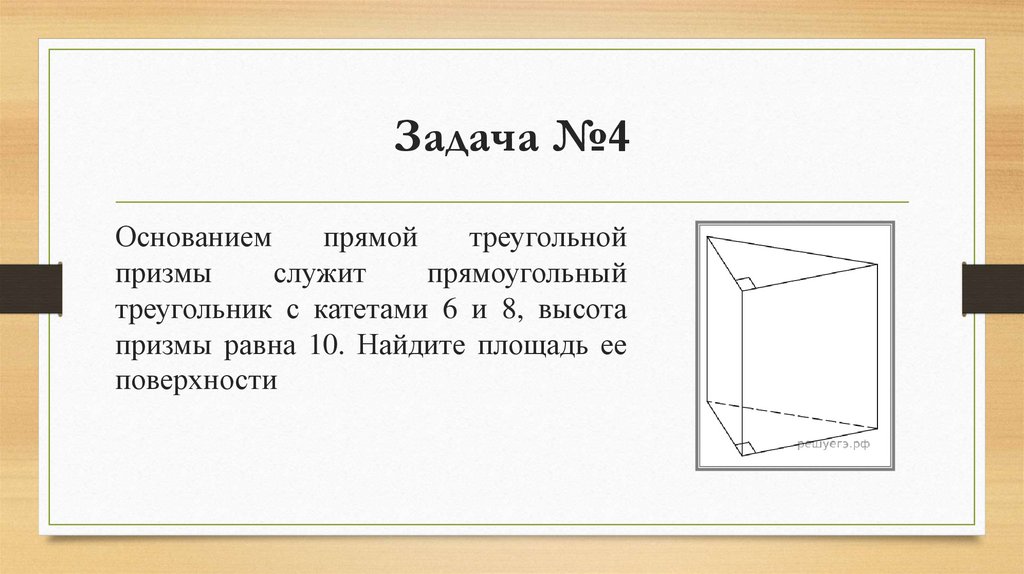 Задача №4

Основанием прямой треугольной призмы служит прямоугольный треугольник с катетами 6 и 8, высота призмы равна 10. Найдите площадь ее поверхности

решуегэ.рф